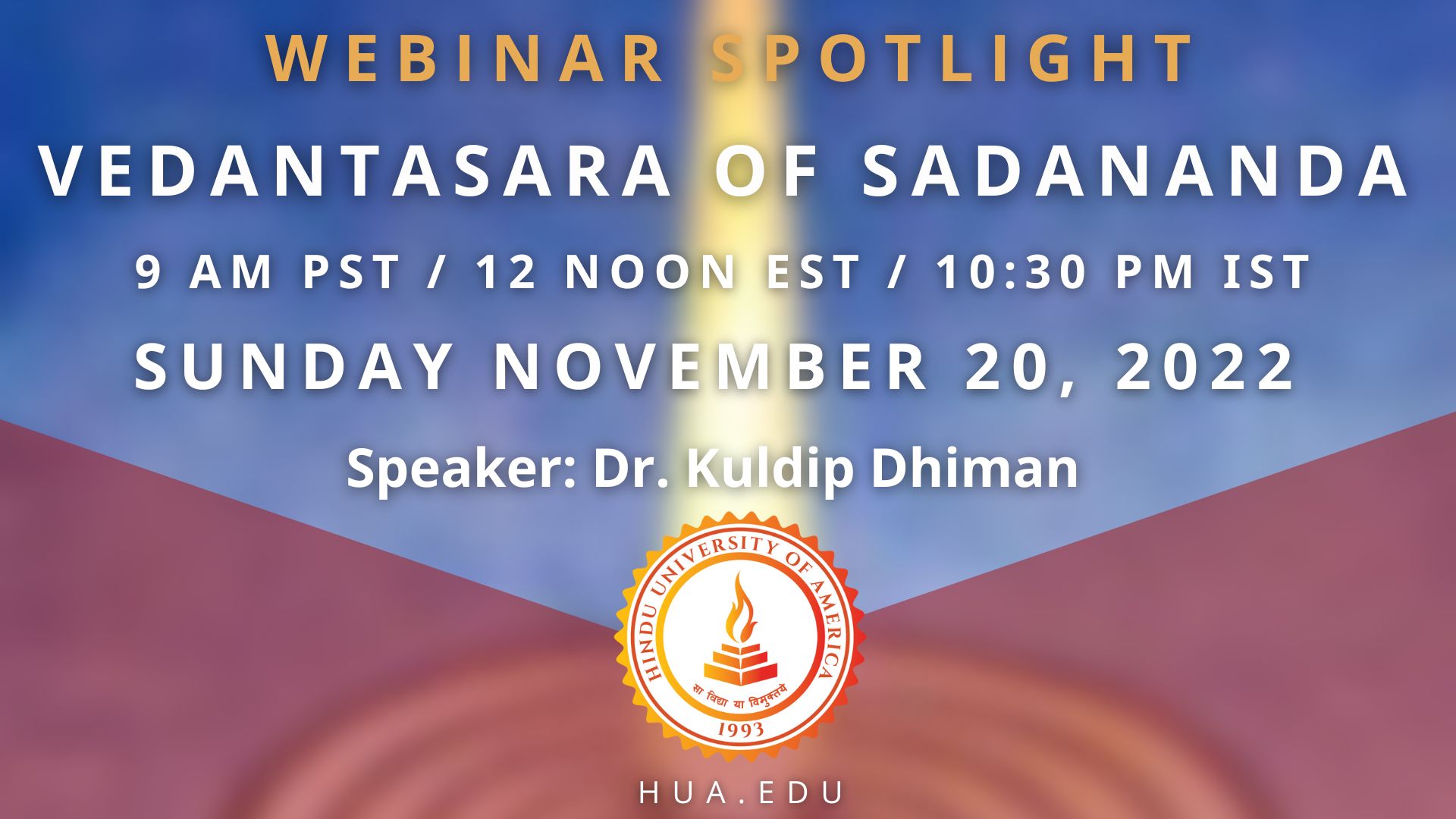 WEBINAR SPOTLIGHT

VEDANTASARA OF SADANANDA

9 AM PST / 12 NOON EST / 10:30 PM IST

SUNDAY NOVEMBER 20, 2022

Speaker: Dr. Kuldip Dhiman

HINDU UNIVERSITY OF AMERICA

सा विद्या या विमुक्तये

1993

HUA.EDU